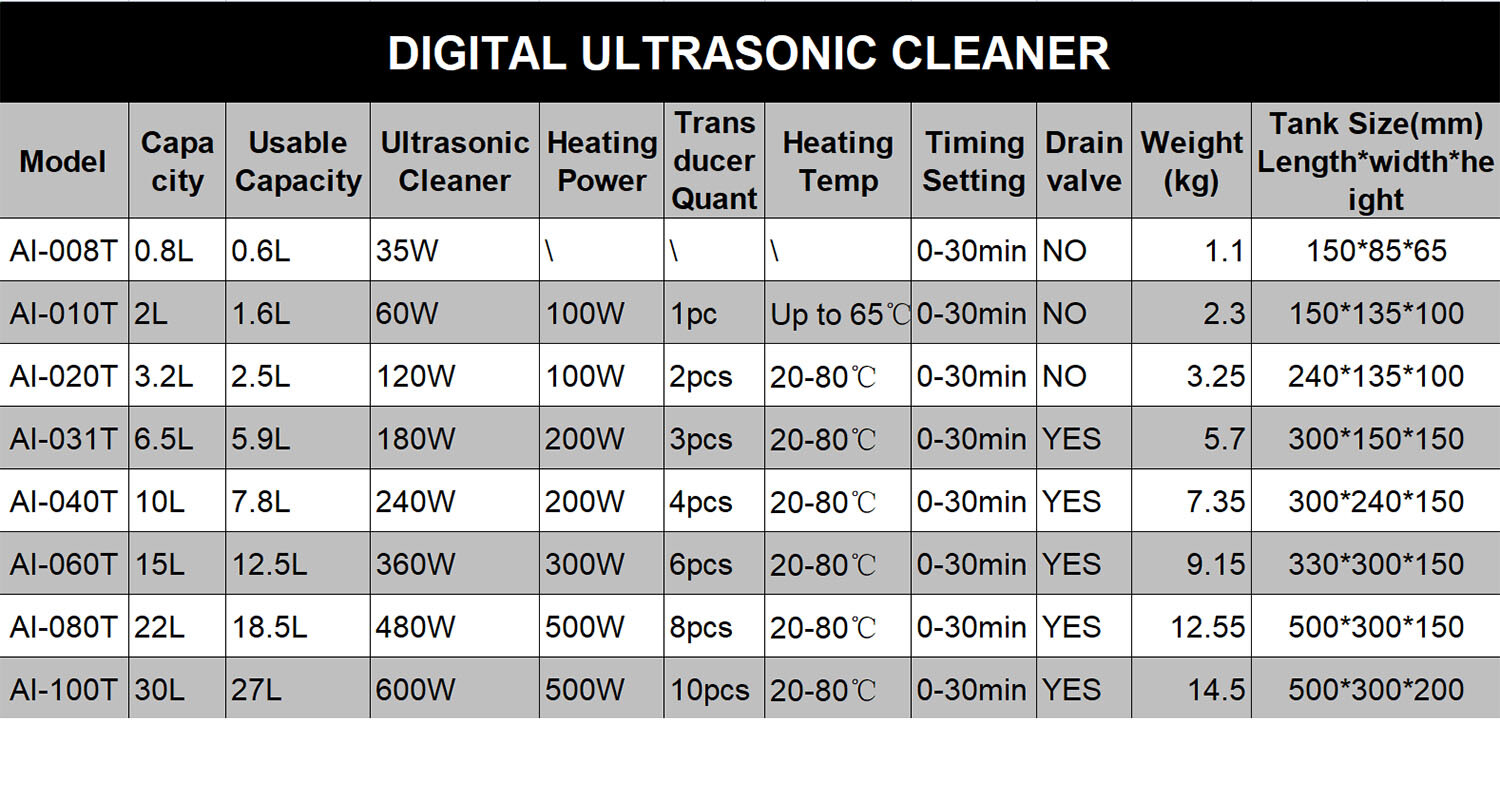 DIGITAL ULTRASONIC CLEANER

| Model | Capacity | Usable Capacity | Ultrasonic Cleaner | Heating Power | Transducer Quant | Heating Temp | Timing Setting | Drain valve | Weight (kg) | Tank Size(mm) Length*width*height |
|---|---|---|---|---|---|---|---|---|---|---|
| AI-008T | 0.8L | 0.6L | 35W | \ | \ | \ | 0-30min | NO | 1.1 | 150*85*65 |
| AI-010T | 2L | 1.6L | 60W | 100W | 1pc | Up to 65℃ | 0-30min | NO | 2.3 | 150*135*100 |
| AI-020T | 3.2L | 2.5L | 120W | 100W | 2pcs | 20-80℃ | 0-30min | NO | 3.25 | 240*135*100 |
| AI-031T | 6.5L | 5.9L | 180W | 200W | 3pcs | 20-80℃ | 0-30min | YES | 5.7 | 300*150*150 |
| AI-040T | 10L | 7.8L | 240W | 200W | 4pcs | 20-80℃ | 0-30min | YES | 7.35 | 300*240*150 |
| AI-060T | 15L | 12.5L | 360W | 300W | 6pcs | 20-80℃ | 0-30min | YES | 9.15 | 330*300*150 |
| AI-080T | 22L | 18.5L | 480W | 500W | 8pcs | 20-80℃ | 0-30min | YES | 12.55 | 500*300*150 |
| AI-100T | 30L | 27L | 600W | 500W | 10pcs | 20-80℃ | 0-30min | YES | 14.5 | 500*300*200 |